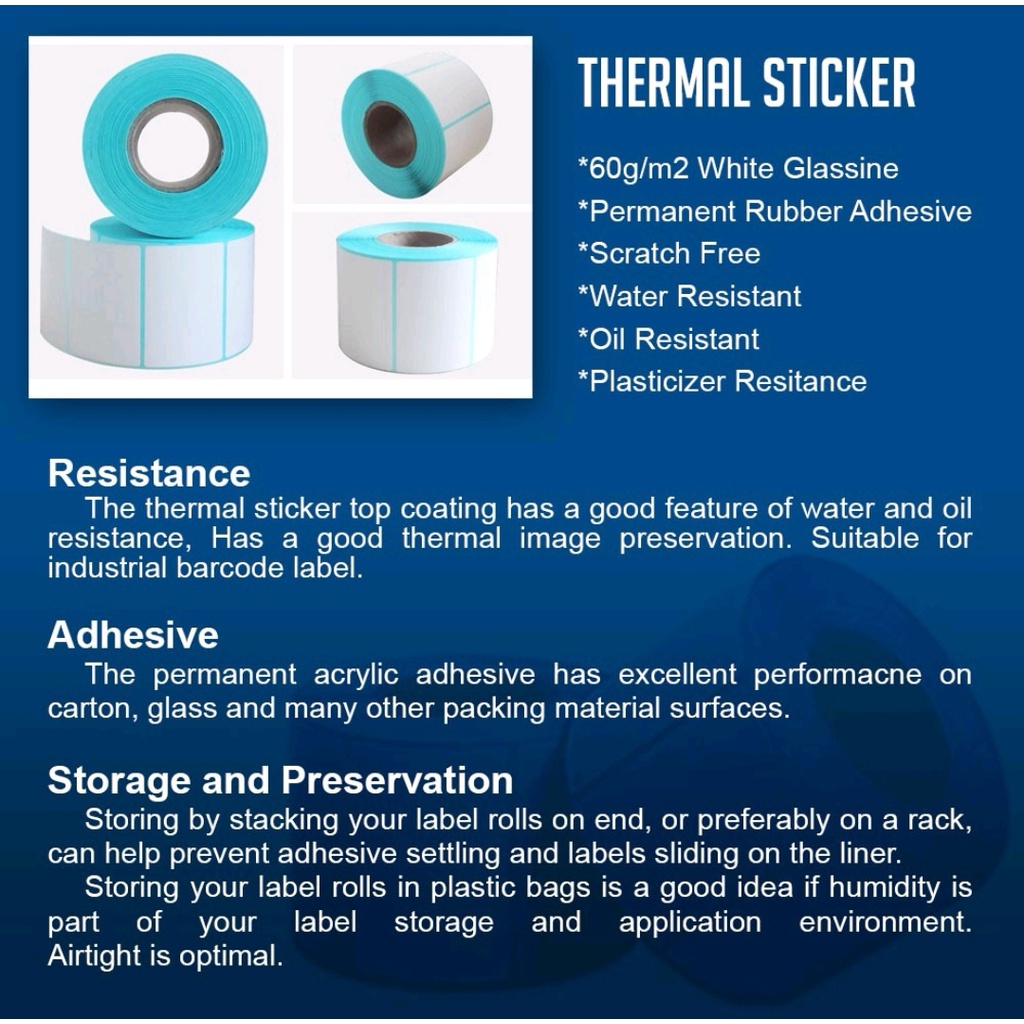 THERMAL STICKER

*60g/m2 White Glassine
*Permanent Rubber Adhesive
*Scratch Free
*Water Resistant
*Oil Resistant
*Plasticizer Resitance

Resistance
The thermal sticker top coating has a good feature of water and oil resistance, Has a good thermal image preservation. Suitable for industrial barcode label.

Adhesive
The permanent acrylic adhesive has excellent performacne on carton, glass and many other packing material surfaces.

Storage and Preservation
Storing by stacking your label rolls on end, or preferably on a rack, can help prevent adhesive settling and labels sliding on the liner.
Storing your label rolls in plastic bags is a good idea if humidity is part of your label storage and application environment. Airtight is optimal.